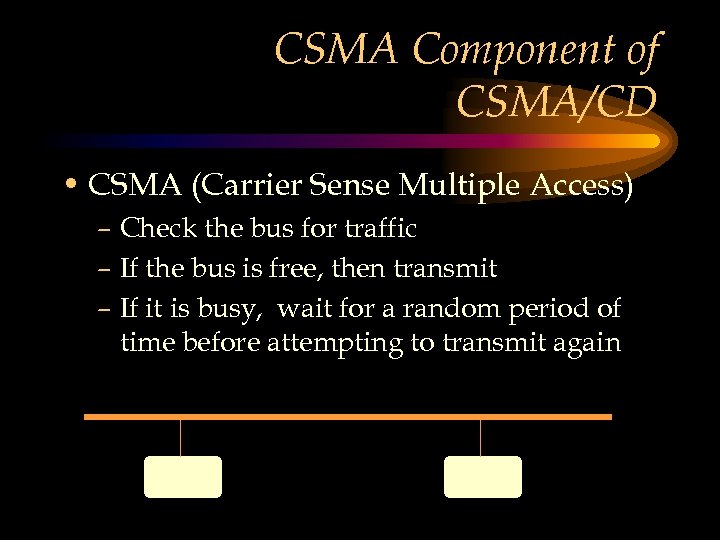 CSMA Component of CSMA/CD

• CSMA (Carrier Sense Multiple Access)
– Check the bus for traffic
– If the bus is free, then transmit
– If it is busy, wait for a random period of time before attempting to transmit again